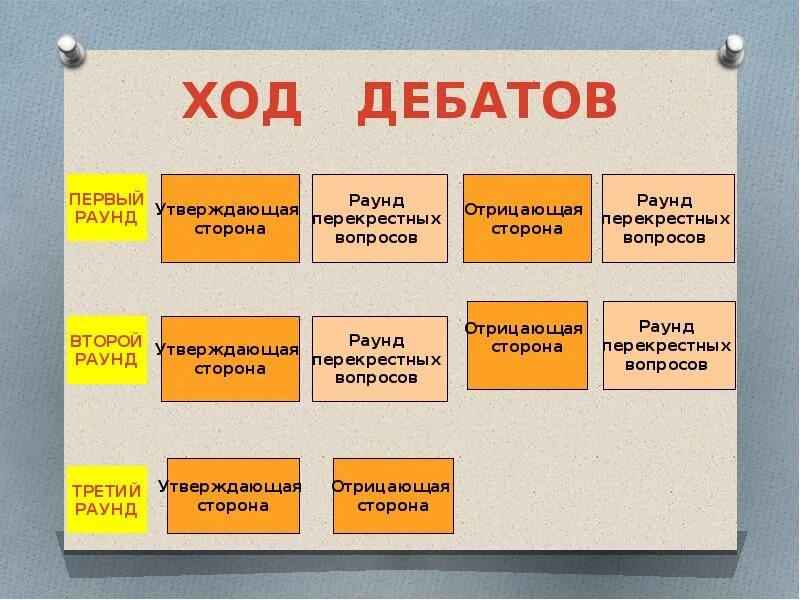 ХОД ДЕБАТОВ

ПЕРВЫЙ РАУНД

Утверждающая сторона

Раунд перекрестных вопросов

Отрицающая сторона

Раунд перекрестных вопросов

ВТОРОЙ РАУНД

Утверждающая сторона

Раунд перекрестных вопросов

Отрицающая сторона

Раунд перекрестных вопросов

ТРЕТИЙ РАУНД

Утверждающая сторона

Отрицающая сторона